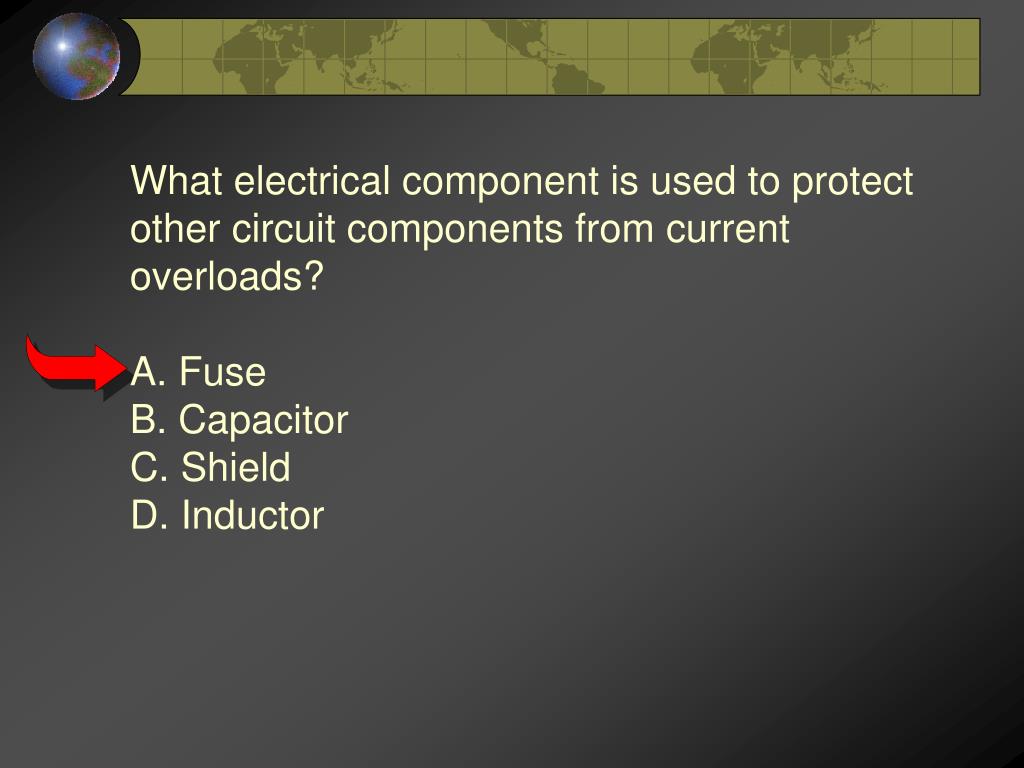 What electrical component is used to protect other circuit components from current overloads?

A. Fuse
B. Capacitor
C. Shield
D. Inductor